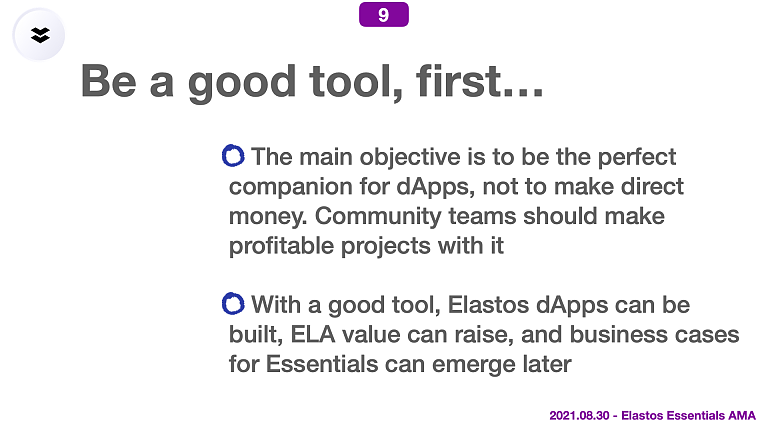 9

Be a good tool, first…

The main objective is to be the perfect companion for dApps, not to make direct money. Community teams should make profitable projects with it

With a good tool, Elastos dApps can be built, ELA value can raise, and business cases for Essentials can emerge later

2021.08.30 - Elastos Essentials AMA